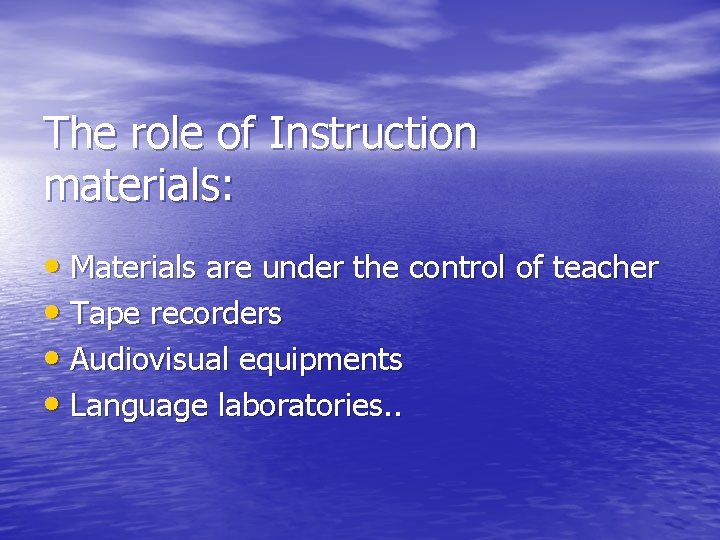 The role of Instruction materials:

• Materials are under the control of teacher
• Tape recorders
• Audiovisual equipments
• Language laboratories..